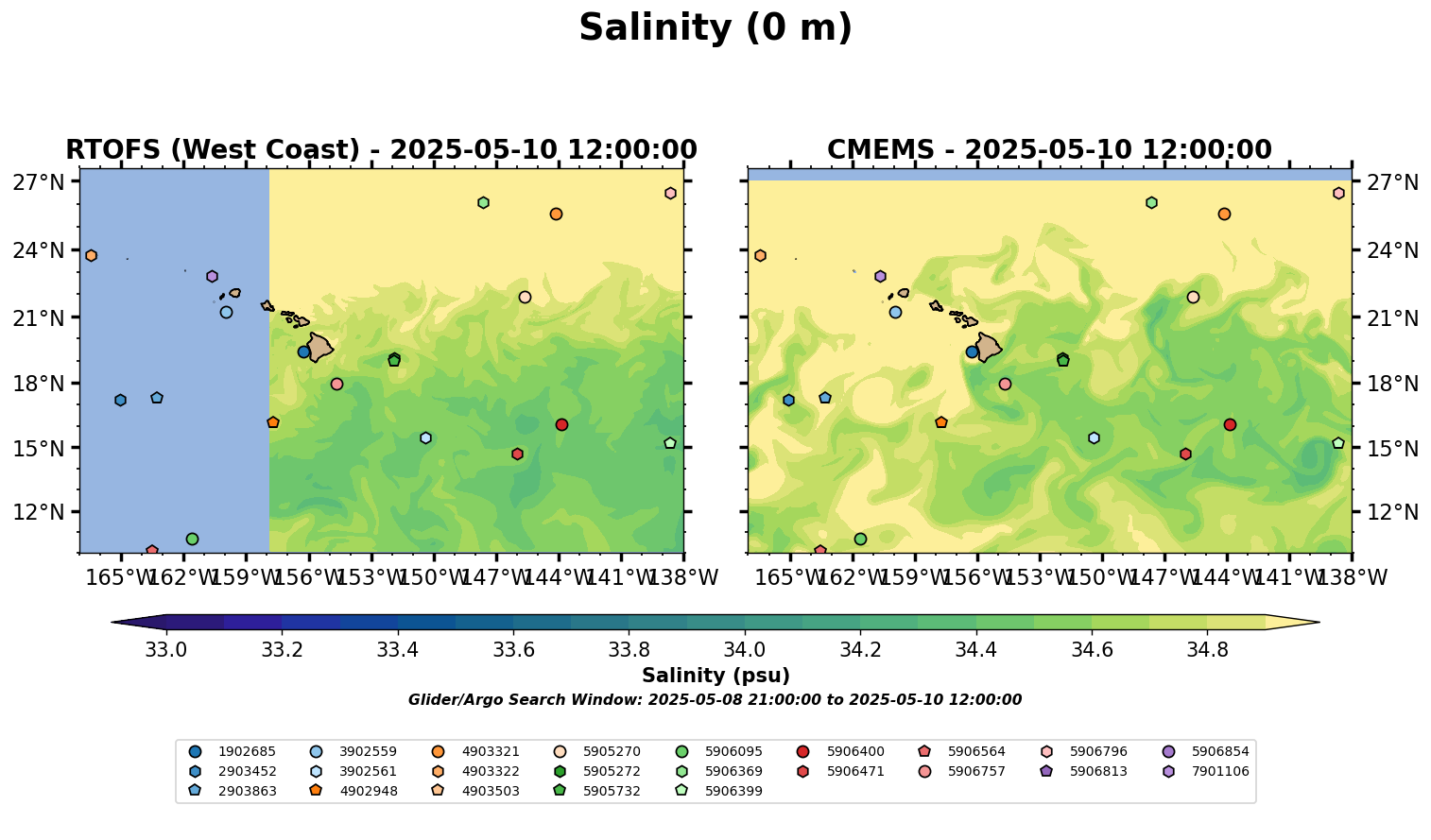 Salinity (0 m)

RTOFS (West Coast) - 2025-05-10 12:00:00

27°N
24°N
21°N
18°N
15°N
12°N

165°W 162°W 159°W 156°W 153°W 150°W 147°W 144°W 141°W 138°W

CMEMS - 2025-05-10 12:00:00

27°N
24°N
21°N
18°N
15°N
12°N

165°W 162°W 159°W 156°W 153°W 150°W 147°W 144°W 141°W 138°W

33.0 33.2 33.4 33.6 33.8 34.0 34.2 34.4 34.6 34.8

Salinity (psu)

Glider/Argo Search Window: 2025-05-08 21:00:00 to 2025-05-10 12:00:00

1902685
2903452
2903863
3902559
3902561
4902948
4903321
4903322
4903503
5905270
5905272
5905732
5906095
5906369
5906399
5906400
5906471
5906564
5906757
5906796
5906813
5906854
7901106